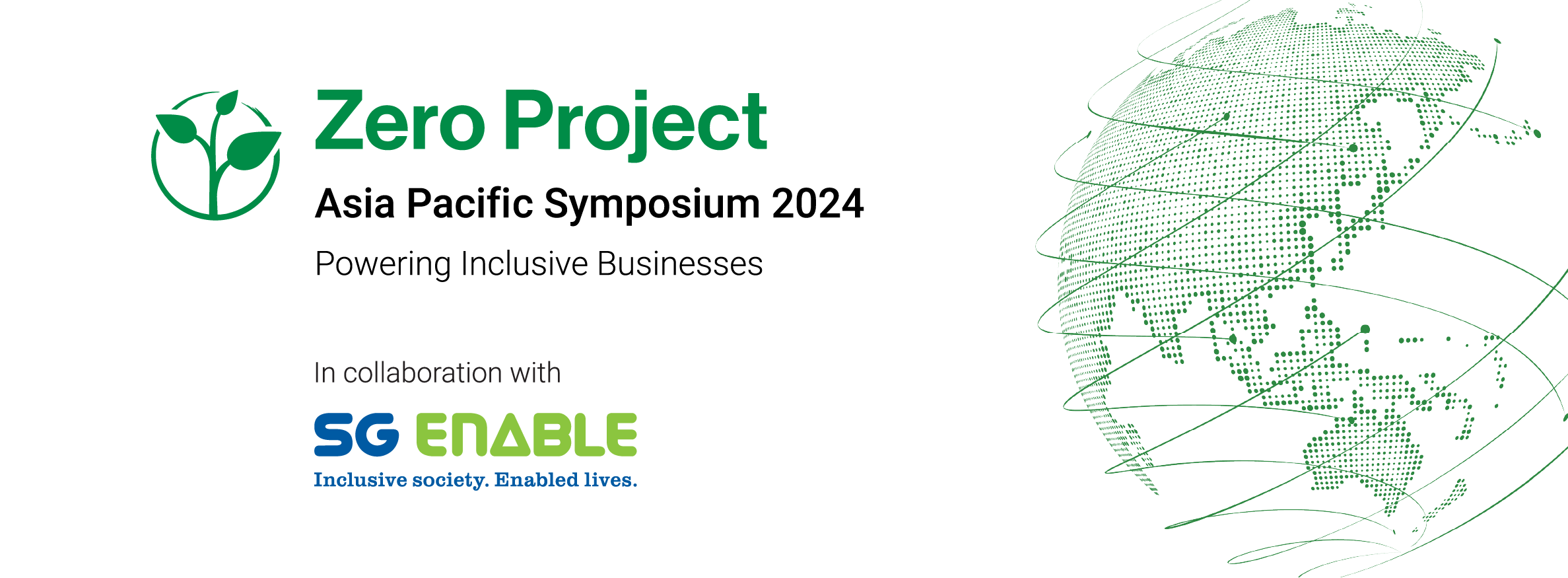 Zero Project

Asia Pacific Symposium 2024

Powering Inclusive Businesses

In collaboration with

SG ENABLE

Inclusive society. Enabled lives.